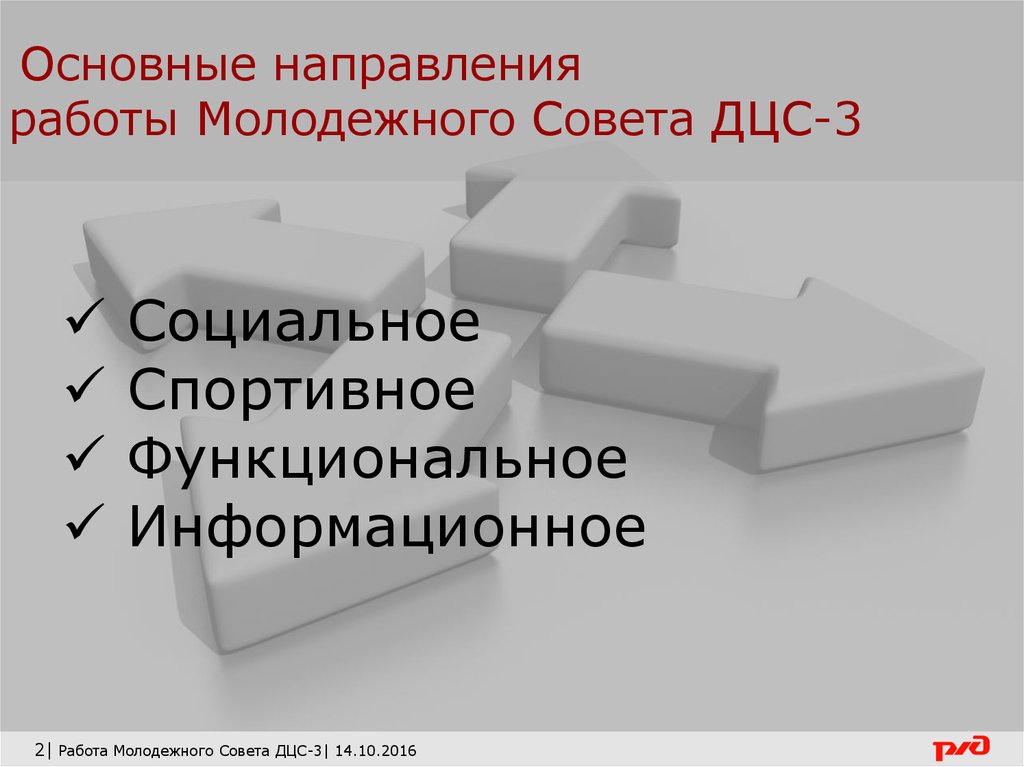 Основные направления работы Молодежного Совета ДЦС-3

✓ Социальное
✓ Спортивное
✓ Функциональное
✓ Информационное

2| Работа Молодежного Совета ДЦС-3| 14.10.2016

РЖД